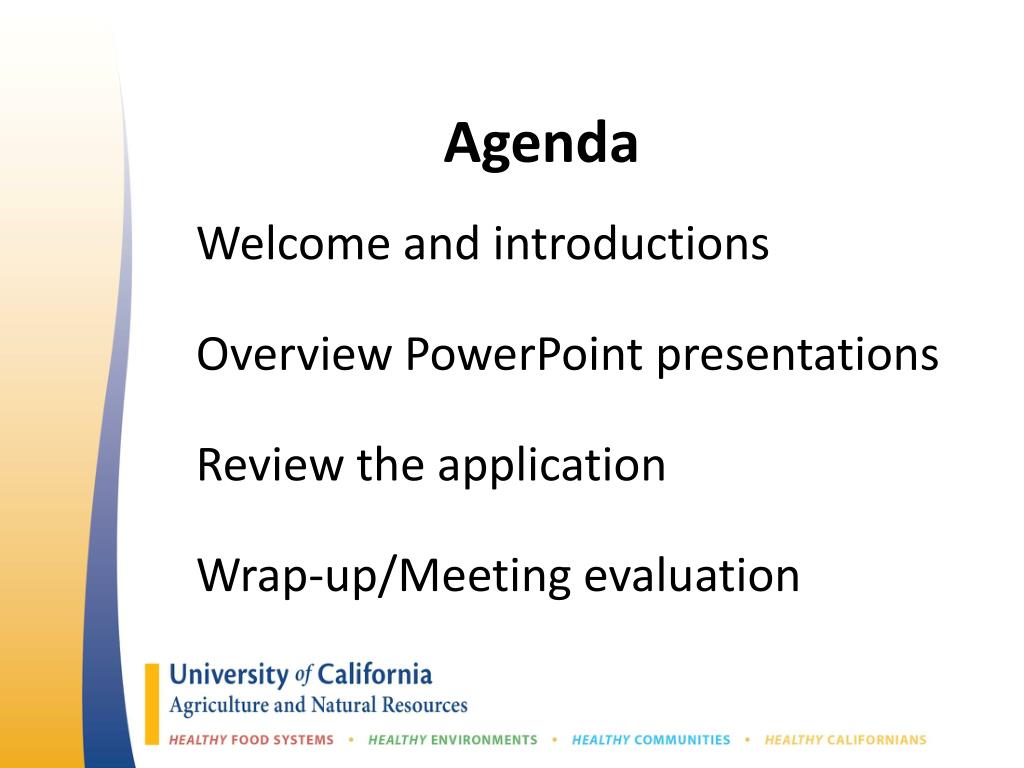 Agenda

Welcome and introductions

Overview PowerPoint presentations

Review the application

Wrap-up/Meeting evaluation

University of California
Agriculture and Natural Resources

HEALTHY FOOD SYSTEMS • HEALTHY ENVIRONMENTS • HEALTHY COMMUNITIES • HEALTHY CALIFORNIANS